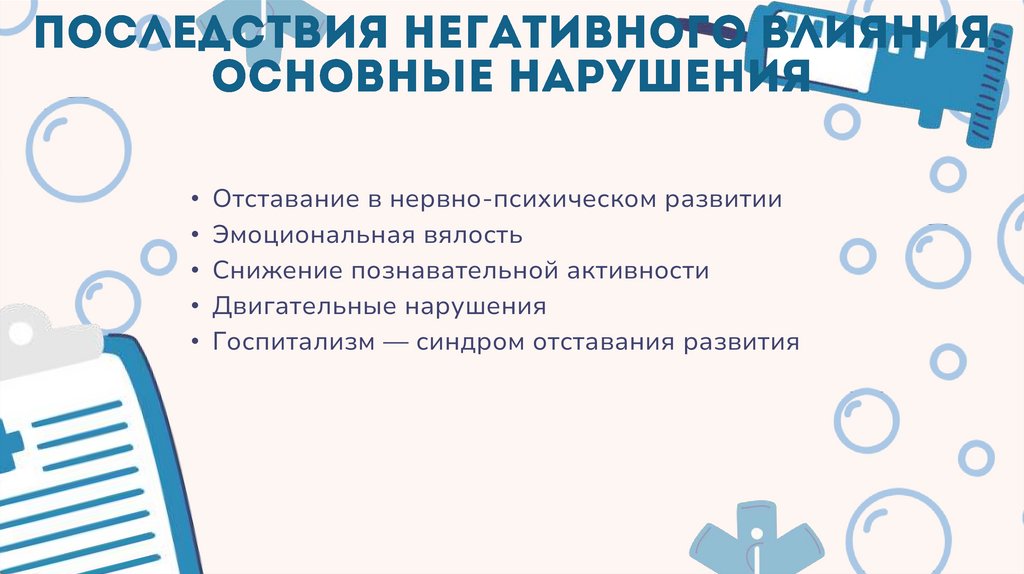 ПОСЛЕДСТВИЯ НЕГАТИВНОГО ВЛИЯНИЯ
ОСНОВНЫЕ НАРУШЕНИЯ

• Отставание в нервно-психическом развитии
• Эмоциональная вялость
• Снижение познавательной активности
• Двигательные нарушения
• Госпитализм — синдром отставания развития